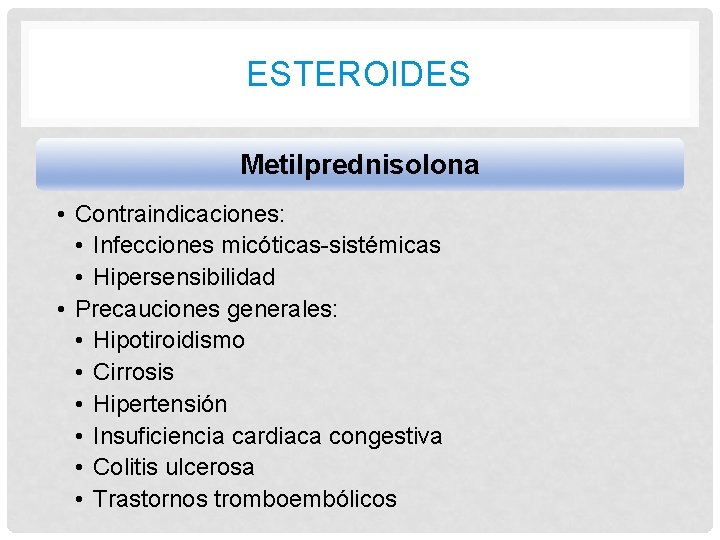 ESTEROIDES

Metilprednisolona

• Contraindicaciones:
  • Infecciones micóticas-sistémicas
  • Hipersensibilidad
• Precauciones generales:
  • Hipotiroidismo
  • Cirrosis
  • Hipertensión
  • Insuficiencia cardiaca congestiva
  • Colitis ulcerosa
  • Trastornos tromboembólicos